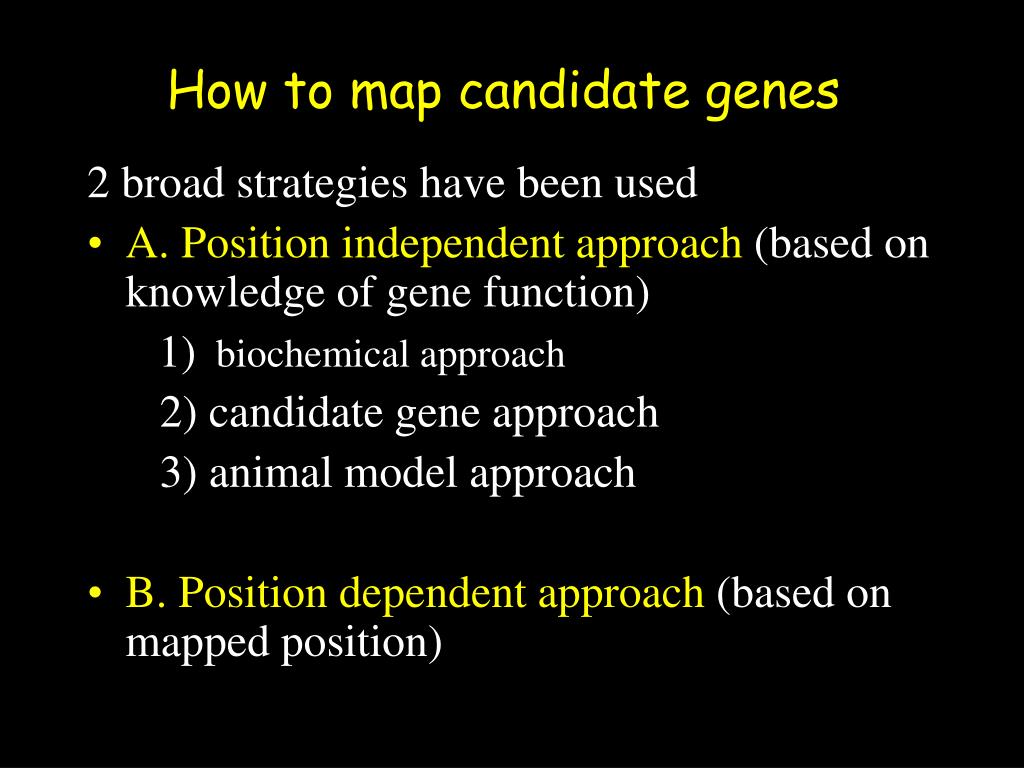 How to map candidate genes

2 broad strategies have been used

• A. Position independent approach (based on knowledge of gene function)

1) biochemical approach

2) candidate gene approach

3) animal model approach

• B. Position dependent approach (based on mapped position)